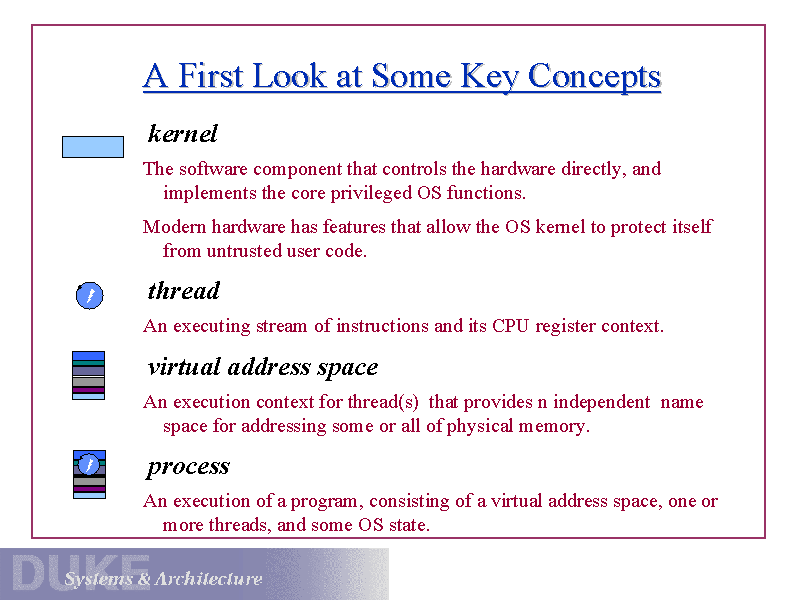 A First Look at Some Key Concepts

kernel

The software component that controls the hardware directly, and implements the core privileged OS functions.

Modern hardware has features that allow the OS kernel to protect itself from untrusted user code.

thread

An executing stream of instructions and its CPU register context.

virtual address space

An execution context for thread(s) that provides n independent name space for addressing some or all of physical memory.

process

An execution of a program, consisting of a virtual address space, one or more threads, and some OS state.

DUKE
Systems & Architecture